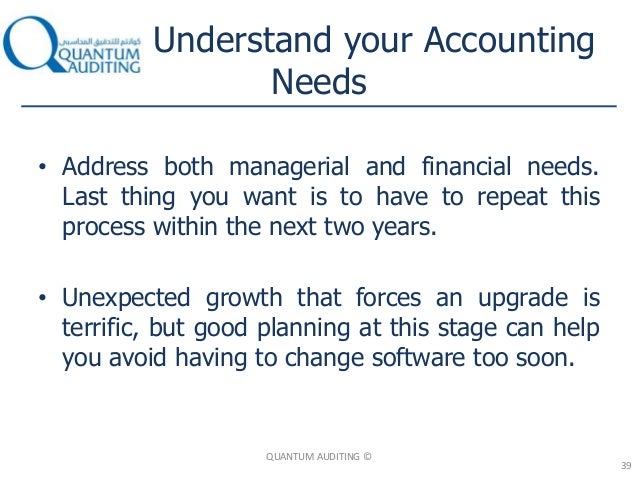 كوانتم للتدقيق المحاسبي
QUANTUM AUDITING

Understand your Accounting Needs

• Address both managerial and financial needs. Last thing you want is to have to repeat this process within the next two years.

• Unexpected growth that forces an upgrade is terrific, but good planning at this stage can help you avoid having to change software too soon.

QUANTUM AUDITING ©

39